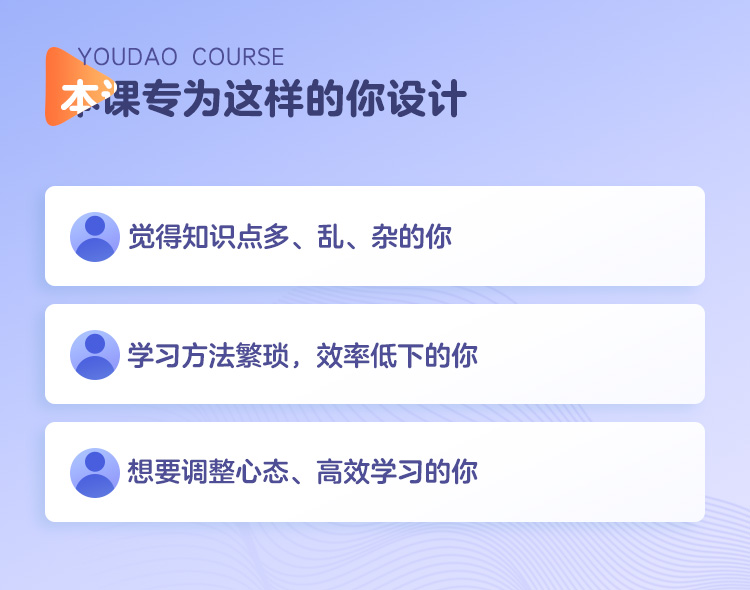 YOUDAO COURSE

本课专为这样的你设计

觉得知识点多、乱、杂的你

学习方法繁琐，效率低下的你

想要调整心态、高效学习的你